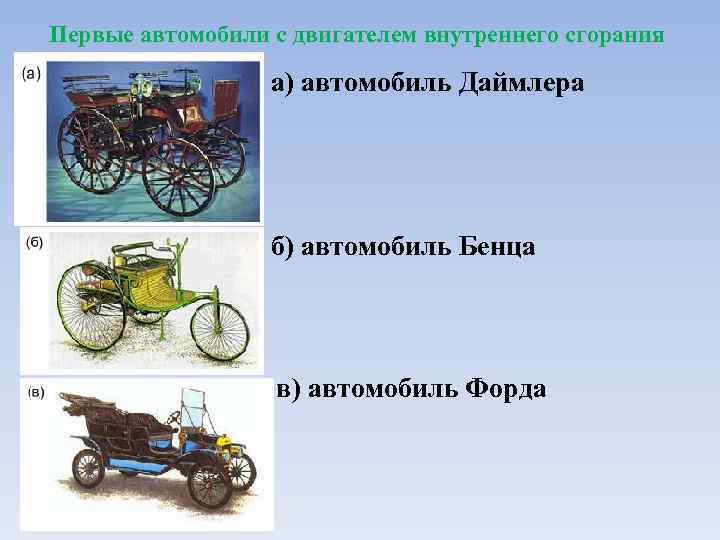 Первые автомобили с двигателем внутреннего сгорания

(а)

а) автомобиль Даймлера

(б)

б) автомобиль Бенца

(в)

в) автомобиль Форда